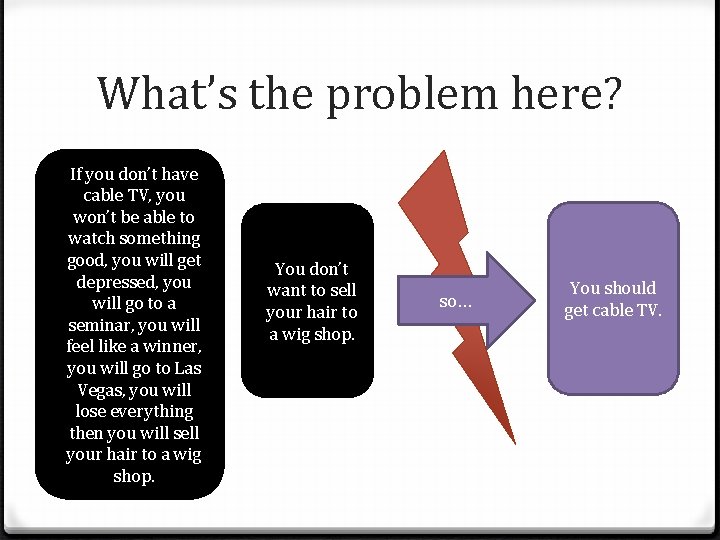 What's the problem here?

If you don't have cable TV, you won't be able to watch something good, you will get depressed, you will go to a seminar, you will feel like a winner, you will go to Las Vegas, you will lose everything then you will sell your hair to a wig shop.

You don't want to sell your hair to a wig shop.

so…

You should get cable TV.